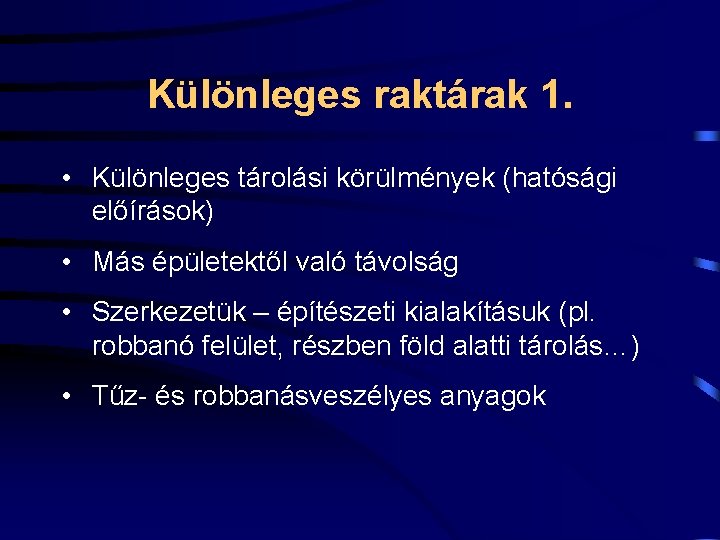 Különleges raktárak 1.

• Különleges tárolási körülmények (hatósági előírások)

• Más épületektől való távolság

• Szerkezetük – építészeti kialakításuk (pl. robbanó felület, részben föld alatti tárolás…)

• Tűz- és robbanásveszélyes anyagok